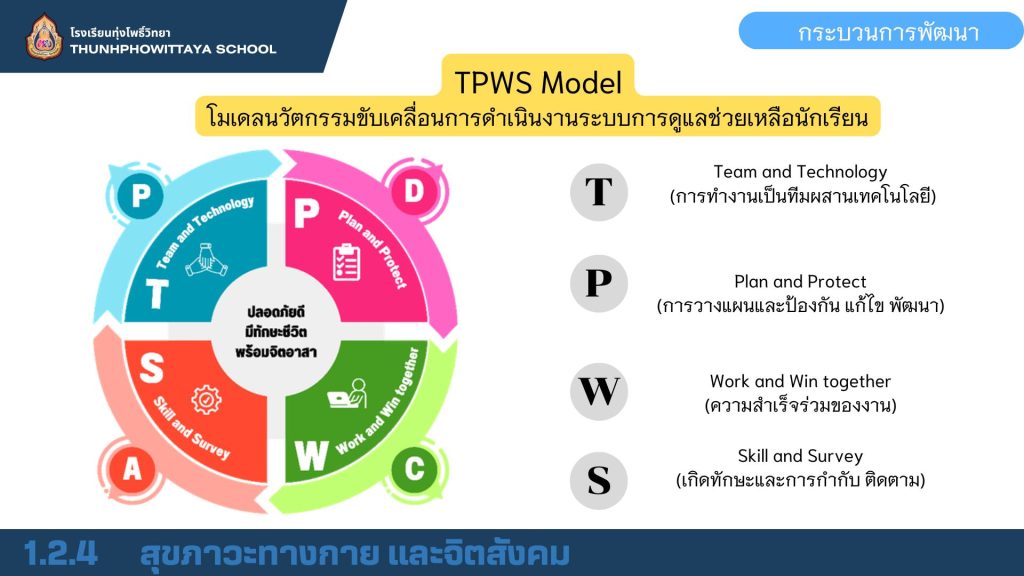 โรงเรียนทุ่งโพธิ์วิทยา
THUNHPHOWITTAYA SCHOOL

กระบวนการพัฒนา

TPWS Model
โมเดลนวัตกรรมขับเคลื่อนการดำเนินงานระบบการดูแลช่วยเหลือนักเรียน

P
D
T
Team and Technology
P
Plan and Protect
ปลอดภัยดี
มีทักษะชีวิต
พร้อมจิตอาสา
S
Skill and Survey
W
Work and Win together
A
C

T
Team and Technology
(การทำงานเป็นทีมผสานเทคโนโลยี)

P
Plan and Protect
(การวางแผนและป้องกัน แก้ไข พัฒนา)

W
Work and Win together
(ความสำเร็จร่วมของงาน)

S
Skill and Survey
(เกิดทักษะและการกำกับ ติดตาม)

1.2.4 สุขภาวะทางกาย และจิตสังคม